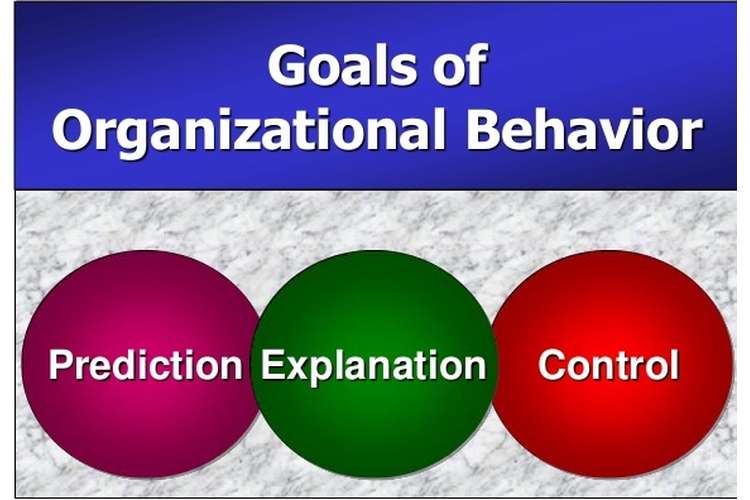 Goals of Organizational Behavior

Prediction

Explanation

Control